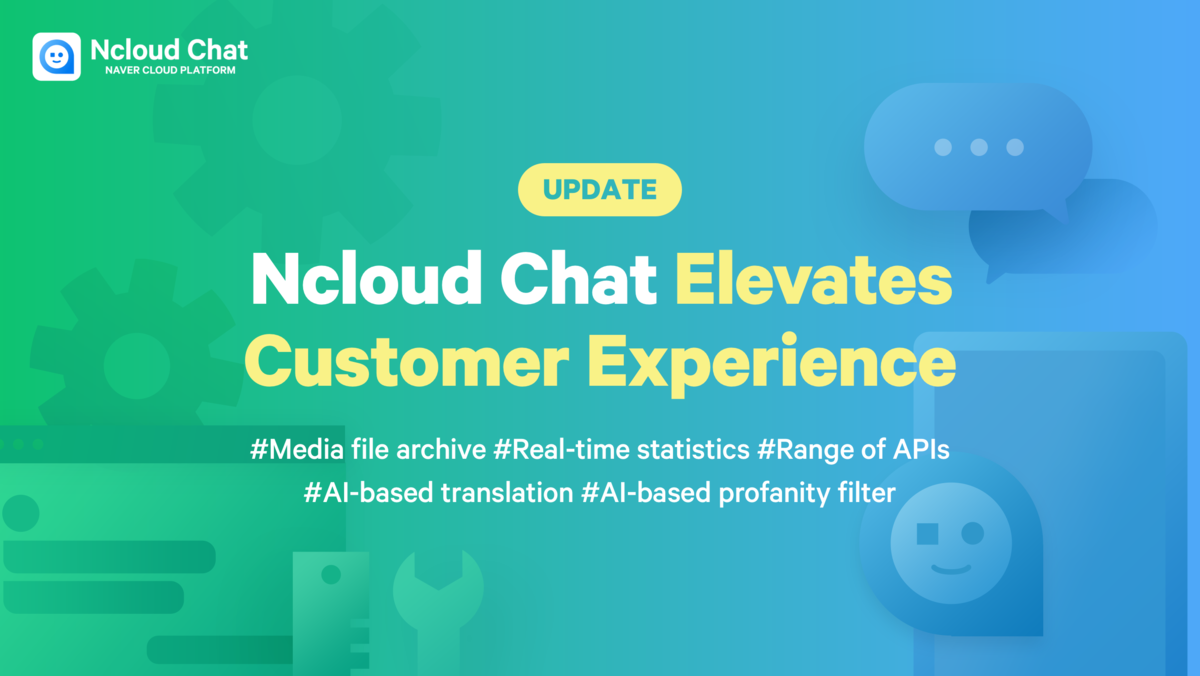 Ncloud Chat
NAVER CLOUD PLATFORM

UPDATE

Ncloud Chat Elevates Customer Experience

#Media file archive #Real-time statistics #Range of APIs #AI-based translation #AI-based profanity filter